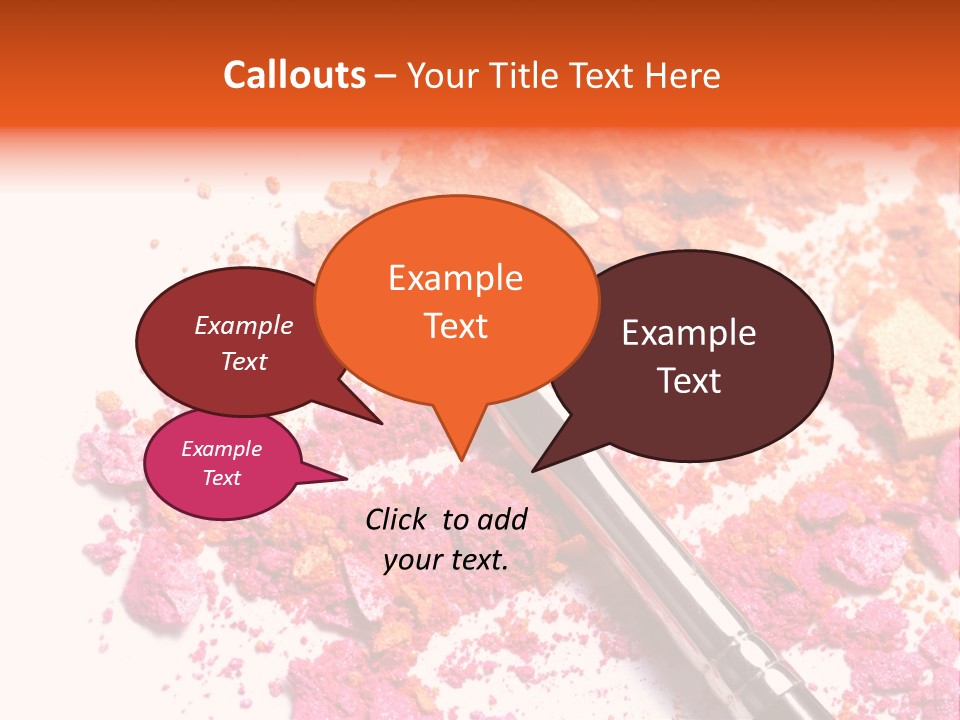 Callouts – Your Title Text Here

Example Text

Example Text

Example Text

Example Text

Click to add your text.